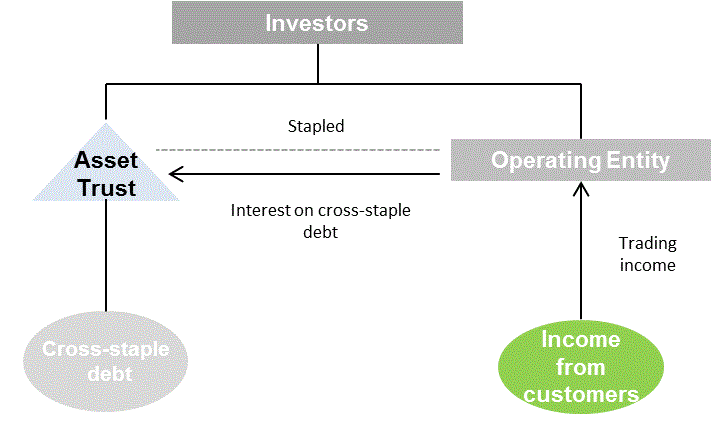 Investors

Stapled

Asset Trust

Operating Entity

Interest on cross-staple debt

Trading income

Cross-staple debt

Income from customers